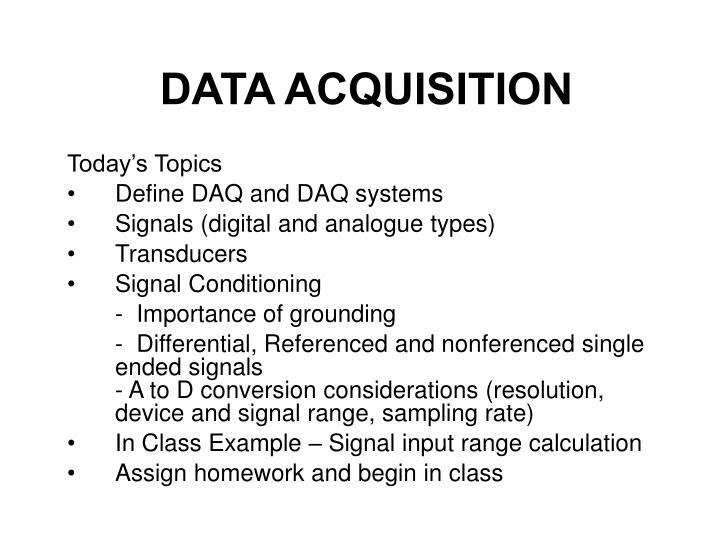 DATA ACQUISITION

Today's Topics
• Define DAQ and DAQ systems
• Signals (digital and analogue types)
• Transducers
• Signal Conditioning
- Importance of grounding
- Differential, Referenced and nonferenced single ended signals
- A to D conversion considerations (resolution, device and signal range, sampling rate)
• In Class Example – Signal input range calculation
• Assign homework and begin in class